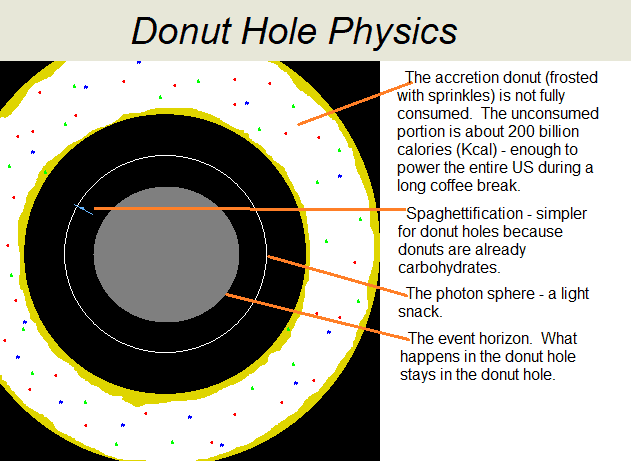 Donut Hole Physics

The accretion donut (frosted with sprinkles) is not fully consumed. The unconsumed portion is about 200 billion calories (Kcal) - enough to power the entire US during a long coffee break.

Spaghettification - simpler for donut holes because donuts are already carbohydrates.

The photon sphere - a light snack.

The event horizon. What happens in the donut hole stays in the donut hole.